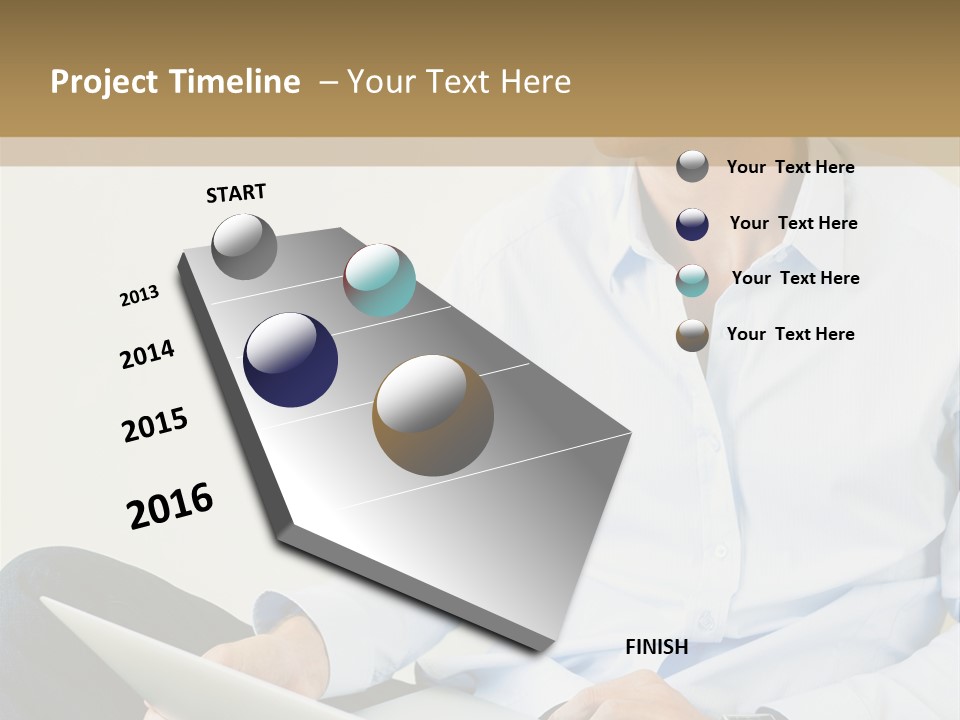 Project Timeline – Your Text Here

START

2013

2014

2015

2016

FINISH

Your Text Here

Your Text Here

Your Text Here

Your Text Here